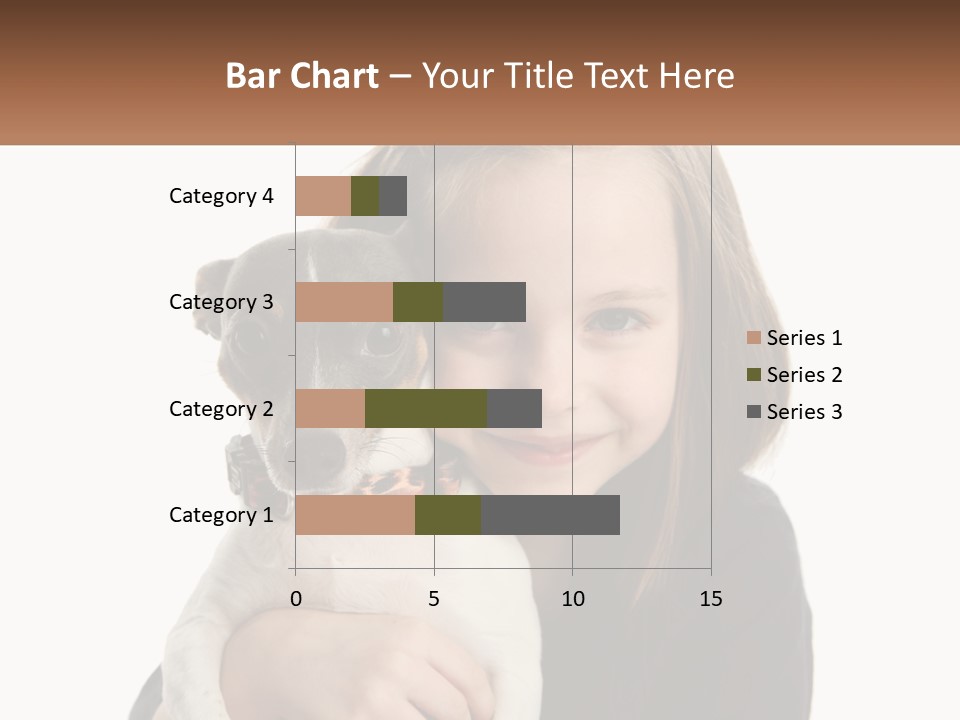 Bar Chart – Your Title Text Here

Category 4
Category 3
Category 2
Category 1

0
5
10
15

Series 1
Series 2
Series 3